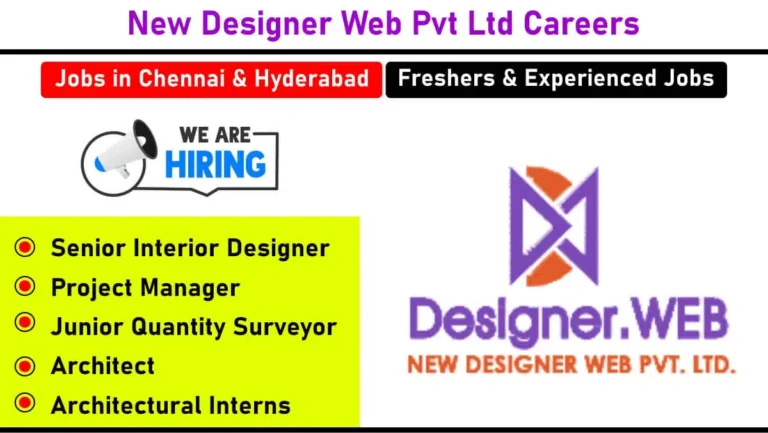 New Designer Web Pvt Ltd Careers

Jobs in Chennai & Hyderabad

Freshers & Experienced Jobs

WE ARE HIRING

Senior Interior Designer
Project Manager
Junior Quantity Surveyor
Architect
Architectural Interns

Designer.WEB
NEW DESIGNER WEB PVT. LTD.